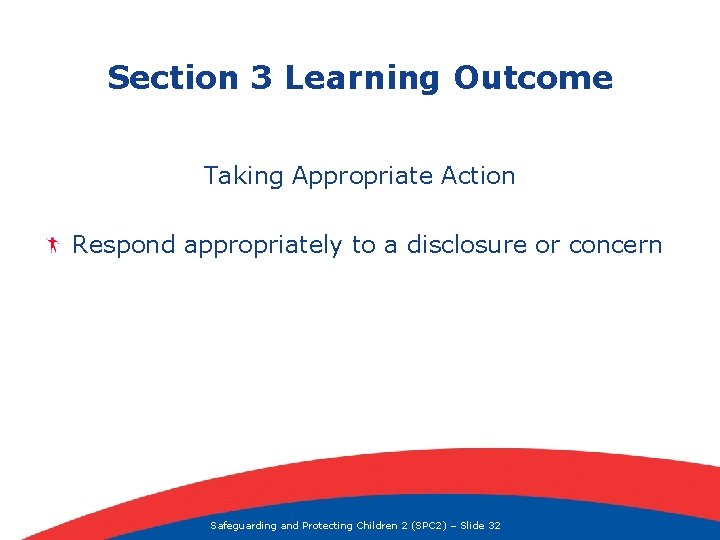 Section 3 Learning Outcome

Taking Appropriate Action

Respond appropriately to a disclosure or concern

Safeguarding and Protecting Children 2 (SPC2) – Slide 32